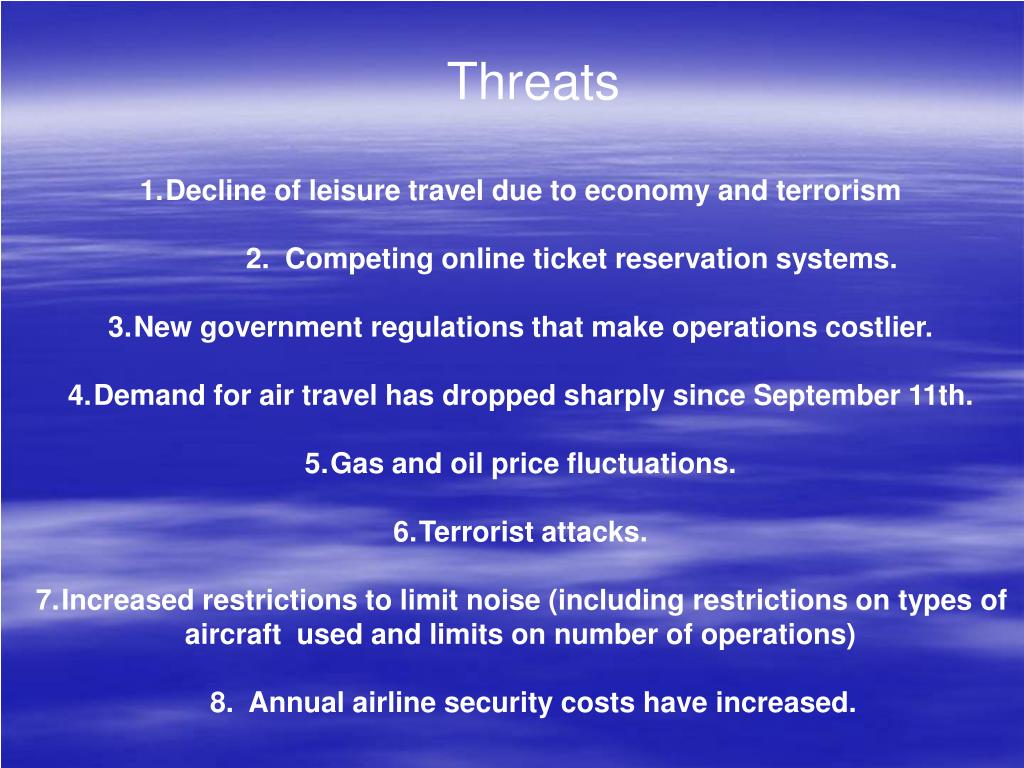 Threats

1. Decline of leisure travel due to economy and terrorism

2. Competing online ticket reservation systems.

3. New government regulations that make operations costlier.

4. Demand for air travel has dropped sharply since September 11th.

5. Gas and oil price fluctuations.

6. Terrorist attacks.

7. Increased restrictions to limit noise (including restrictions on types of aircraft used and limits on number of operations)

8. Annual airline security costs have increased.